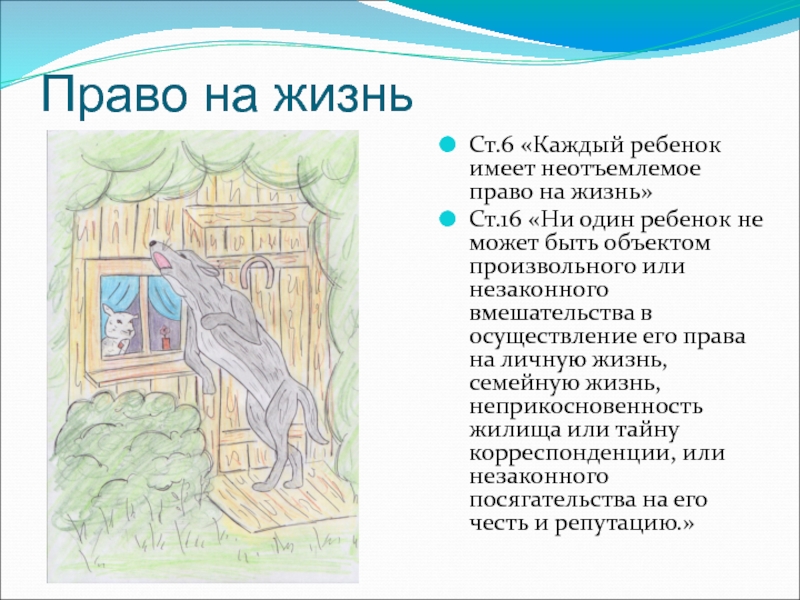 Право на жизнь

Ст.6 «Каждый ребенок имеет неотъемлемое право на жизнь»

Ст.16 «Ни один ребенок не может быть объектом произвольного или незаконного вмешательства в осуществление его права на личную жизнь, семейную жизнь, неприкосновенность жилища или тайну корреспонденции, или незаконного посягательства на его честь и репутацию.»